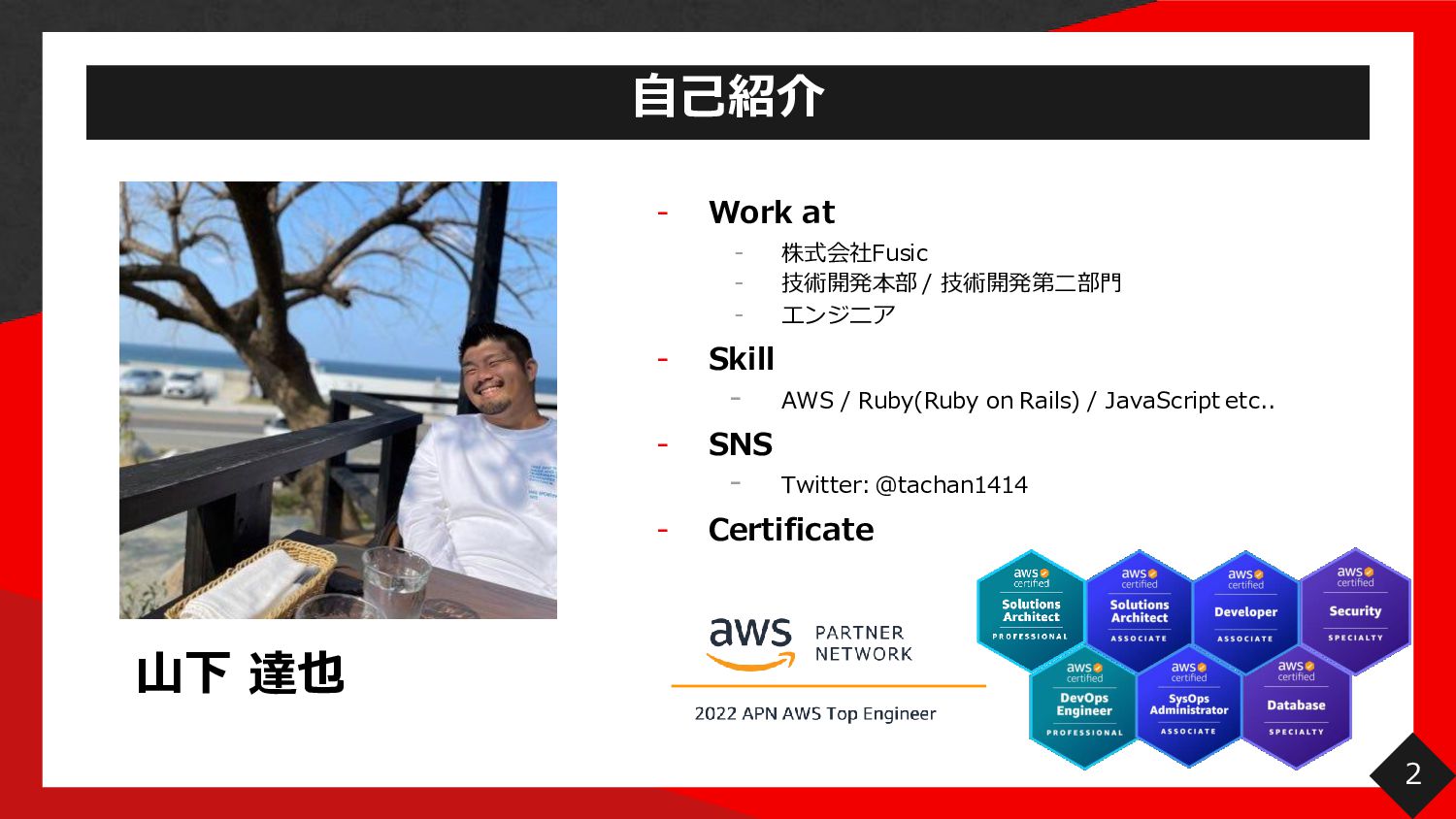 自己紹介

山下 達也

- Work at
  - 株式会社Fusic
  - 技術開発本部 / 技術開発第二部門
  - エンジニア
- Skill
  - AWS / Ruby(Ruby on Rails) / JavaScript etc..
- SNS
  - Twitter: @tachan1414
- Certificate

aws PARTNER NETWORK

2022 APN AWS Top Engineer

aws certified Solutions Architect PROFESSIONAL

aws certified Solutions Architect ASSOCIATE

aws certified Developer ASSOCIATE

aws certified Security SPECIALTY

aws certified DevOps Engineer PROFESSIONAL

aws certified SysOps Administrator ASSOCIATE

aws certified Database SPECIALTY

2